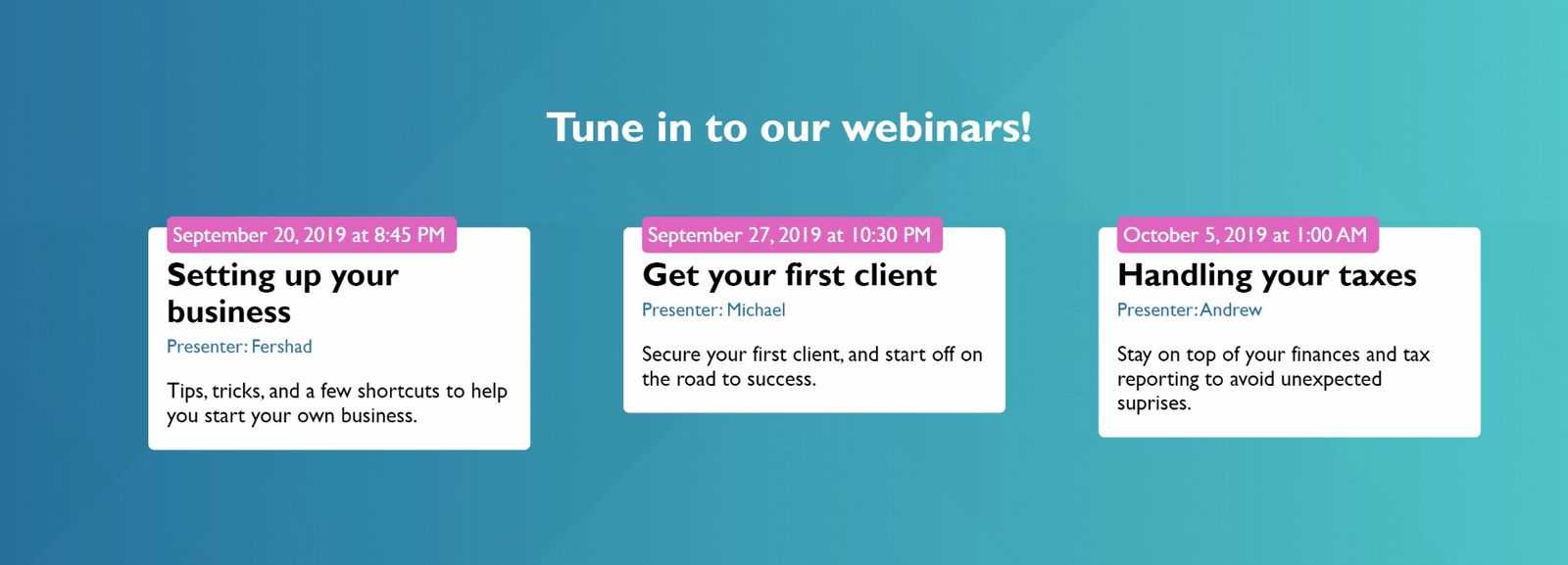 Tune in to our webinars!

September 20, 2019 at 8:45 PM

Setting up your business

Presenter: Fershad

Tips, tricks, and a few shortcuts to help you start your own business.

September 27, 2019 at 10:30 PM

Get your first client

Presenter: Michael

Secure your first client, and start off on the road to success.

October 5, 2019 at 1:00 AM

Handling your taxes

Presenter: Andrew

Stay on top of your finances and tax reporting to avoid unexpected suprises.